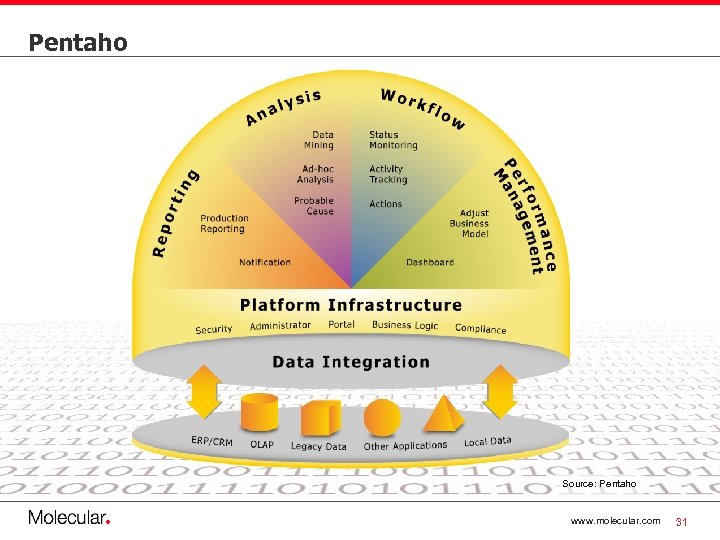 Pentaho

Reporting

Production Reporting

Notification

Analysis

Data Mining

Ad-hoc Analysis

Probable Cause

Workflow

Status Monitoring

Activity Tracking

Actions

Performance Management

Adjust Business Model

Dashboard

Platform Infrastructure

Security Administrator Portal Business Logic Compliance

Data Integration

ERP/CRM OLAP Legacy Data Other Applications Local Data

Source: Pentaho

Molecular.

www.molecular.com 31